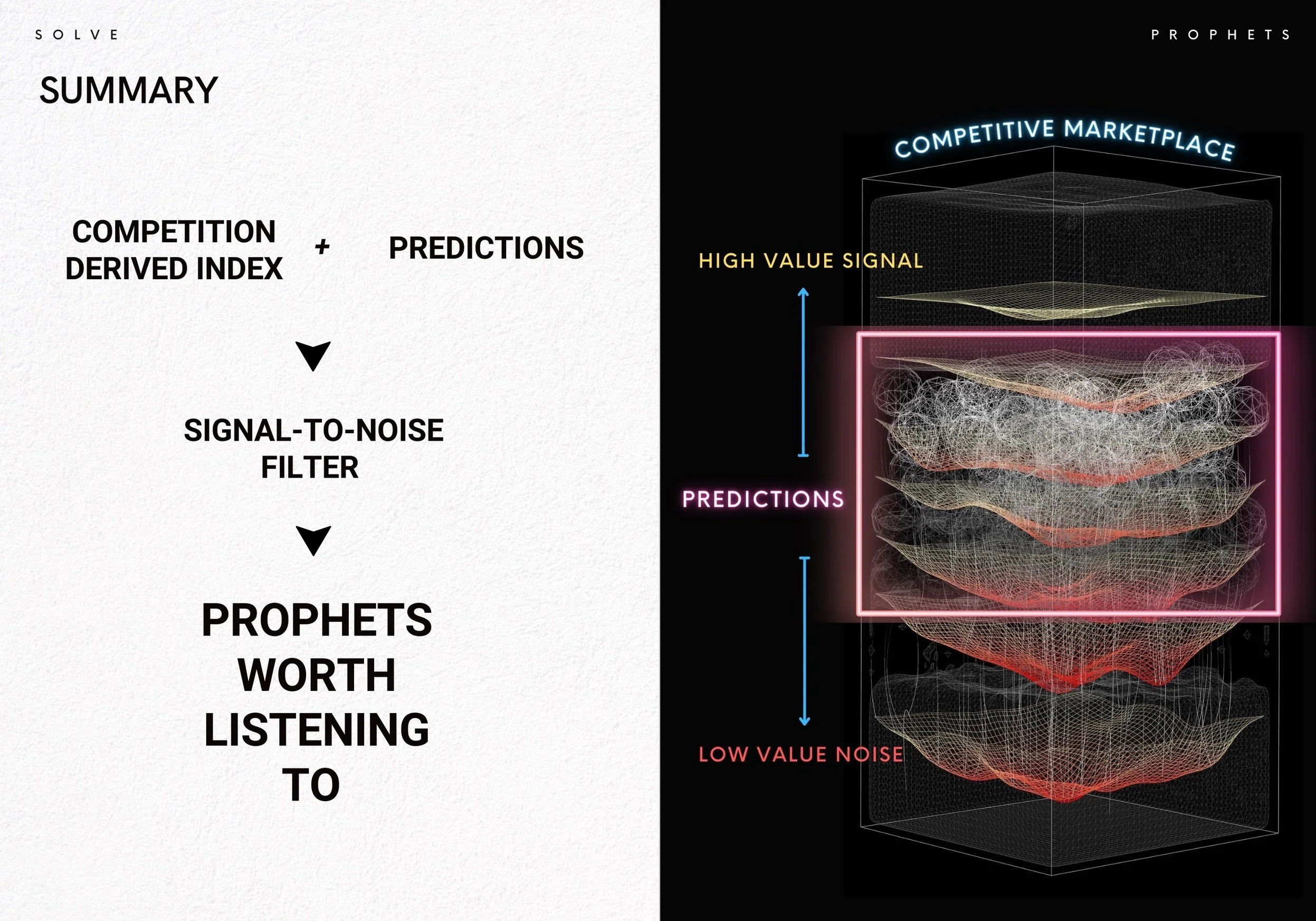 SOLVE

SUMMARY

COMPETITION DERIVED INDEX + PREDICTIONS

SIGNAL-TO-NOISE FILTER

PROPHETS WORTH LISTENING TO

PROPHETS

COMPETITIVE MARKETPLACE

HIGH VALUE SIGNAL

PREDICTIONS

LOW VALUE NOISE